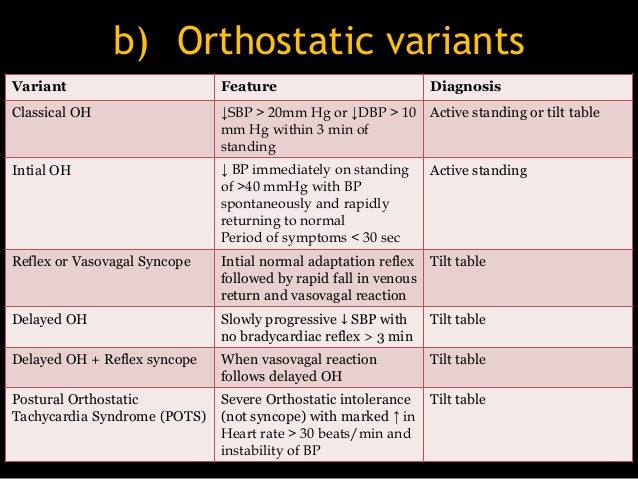 b) Orthostatic variants

| Variant | Feature | Diagnosis |
|---|---|---|
| Classical OH | ↓SBP > 20mm Hg or ↓DBP > 10 mm Hg within 3 min of standing | Active standing or tilt table |
| Intial OH | ↓ BP immediately on standing of >40 mmHg with BP spontaneously and rapidly returning to normal Period of symptoms < 30 sec | Active standing |
| Reflex or Vasovagal Syncope | Intial normal adaptation reflex followed by rapid fall in venous return and vasovagal reaction | Tilt table |
| Delayed OH | Slowly progressive ↓ SBP with no bradycardiac reflex > 3 min | Tilt table |
| Delayed OH + Reflex syncope | When vasovagal reaction follows delayed OH | Tilt table |
| Postural Orthostatic Tachycardia Syndrome (POTS) | Severe Orthostatic intolerance (not syncope) with marked ↑ in Heart rate > 30 beats/min and instability of BP | Tilt table |